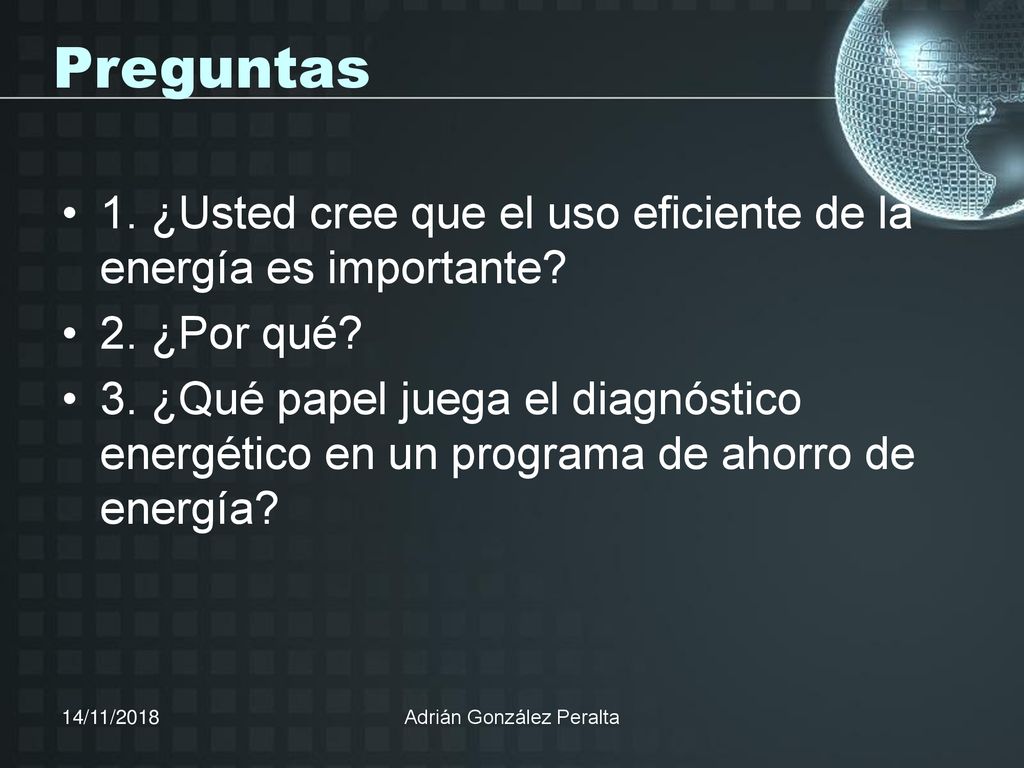 Preguntas

• 1. ¿Usted cree que el uso eficiente de la energía es importante?
• 2. ¿Por qué?
• 3. ¿Qué papel juega el diagnóstico energético en un programa de ahorro de energía?

14/11/2018

Adrián González Peralta